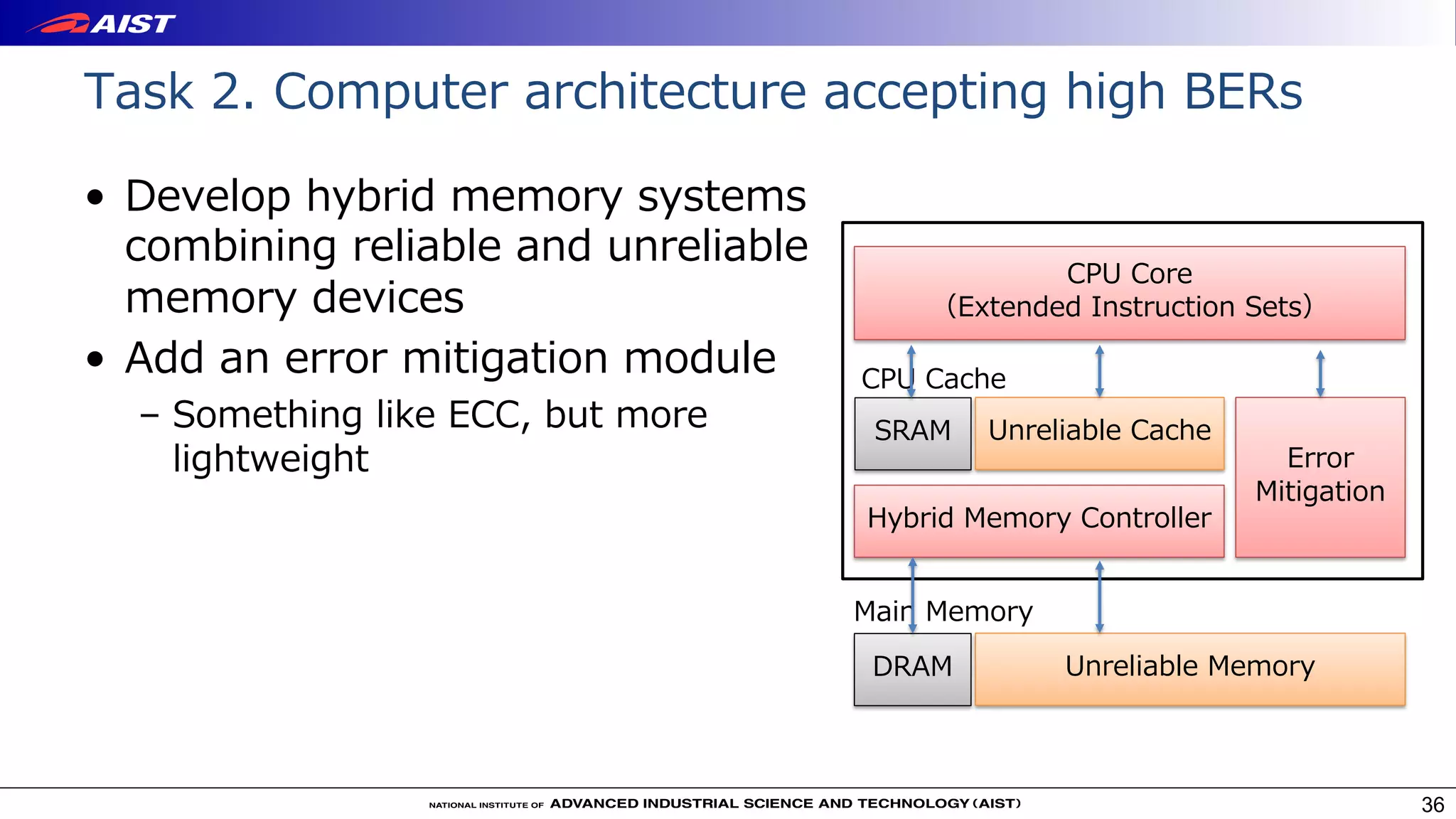 AIST

Task 2. Computer architecture accepting high BERs

• Develop hybrid memory systems combining reliable and unreliable memory devices
• Add an error mitigation module
– Something like ECC, but more lightweight

CPU Core
(Extended Instruction Sets)

CPU Cache

SRAM

Unreliable Cache

Error Mitigation

Hybrid Memory Controller

Main Memory

DRAM

Unreliable Memory

NATIONAL INSTITUTE OF ADVANCED INDUSTRIAL SCIENCE AND TECHNOLOGY (AIST)

36